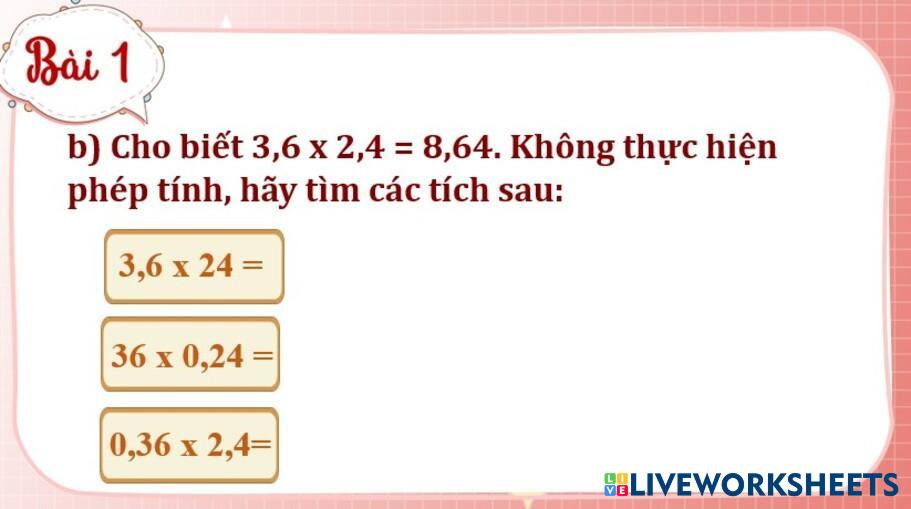 Bài 1

b) Cho biết 3,6 x 2,4 = 8,64. Không thực hiện phép tính, hãy tìm các tích sau:

3,6 x 24 =

36 x 0,24 =

0,36 x 2,4=

LIVEWORKSHEETS